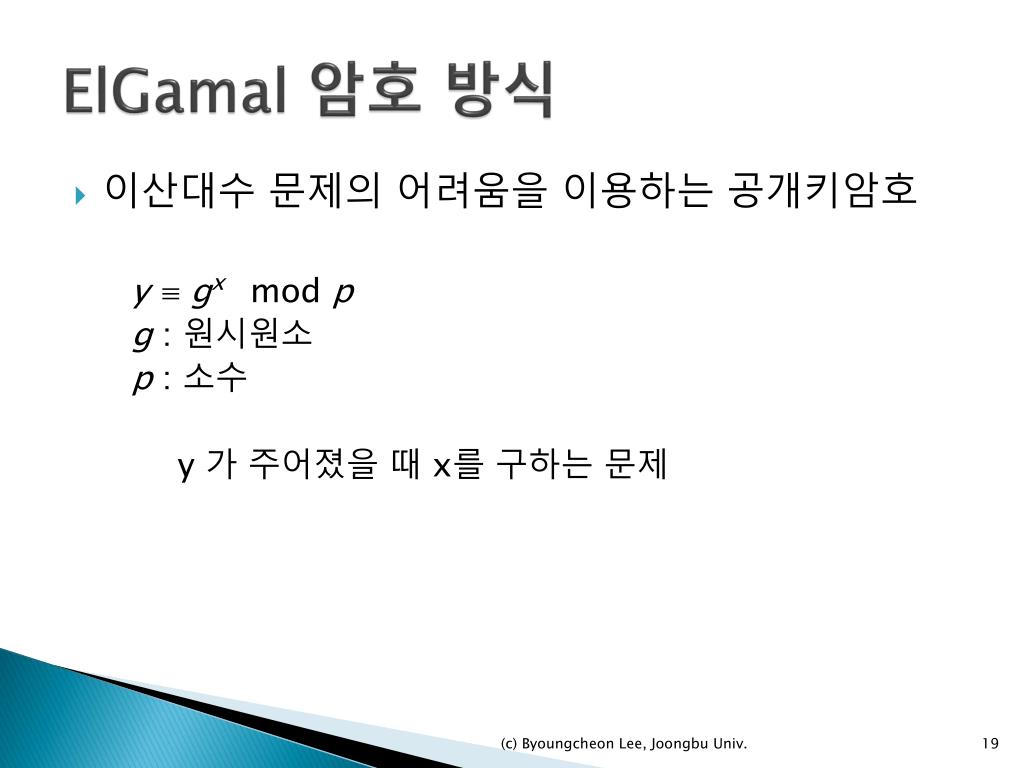 ElGamal 암호 방식

이산대수 문제의 어려움을 이용하는 공개키암호

$y \equiv g^x \mod p$
$g$ : 원시원소
$p$ : 소수

y 가 주어졌을 때 x를 구하는 문제

(c) Byoungcheon Lee, Joongbu Univ.

19